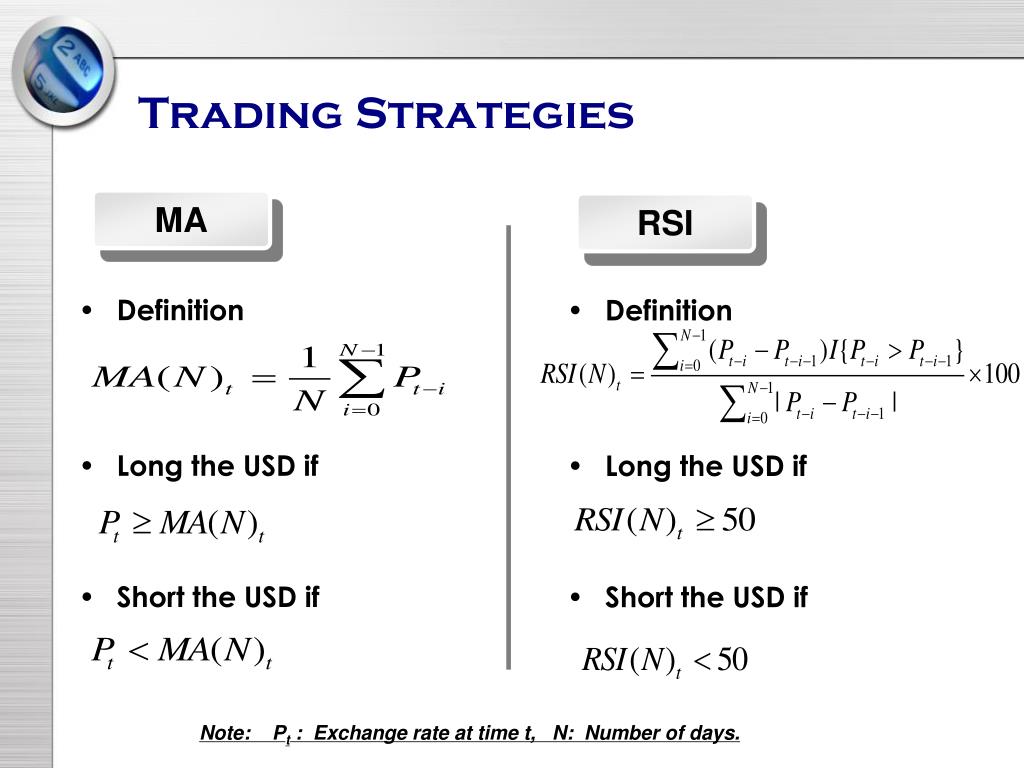 Trading Strategies

MA

• Definition

$MA(N)_t = \frac{1}{N}\sum_{i=0}^{N-1} P_{t-i}$

• Long the USD if

$P_t \geq MA(N)_t$

• Short the USD if

$P_t < MA(N)_t$

RSI

• Definition

$RSI(N)_t = \frac{\sum_{i=0}^{N-1}(P_{t-i} - P_{t-i-1})I\{P_{t-i} > P_{t-i-1}\}}{\sum_{i=0}^{N-1}|P_{t-i} - P_{t-i-1}|} \times 100$

• Long the USD if

$RSI(N)_t \geq 50$

• Short the USD if

$RSI(N)_t < 50$

Note: $P_t$ : Exchange rate at time t, N: Number of days.